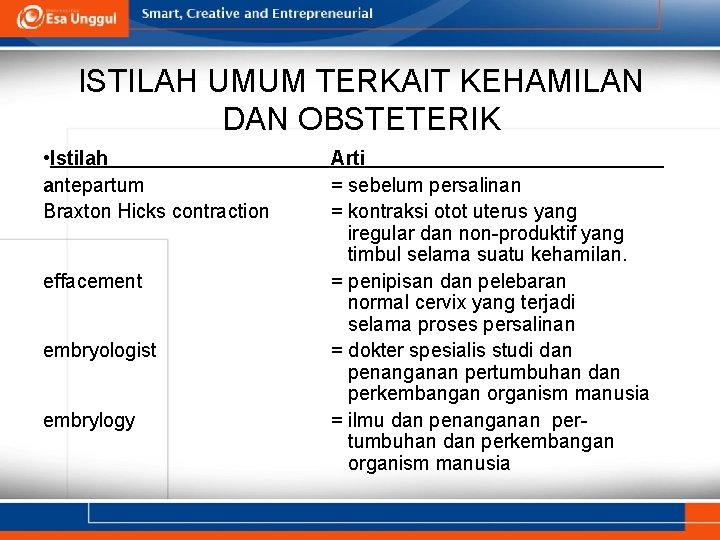 Esa Unggul Smart, Creative and Entrepreneurial

ISTILAH UMUM TERKAIT KEHAMILAN DAN OBSTETERIK

| •Istilah | Arti |
|---|---|
| antepartum | = sebelum persalinan |
| Braxton Hicks contraction | = kontraksi otot uterus yang iregular dan non-produktif yang timbul selama suatu kehamilan. |
| effacement | = penipisan dan pelebaran normal cervix yang terjadi selama proses persalinan |
| embryologist | = dokter spesialis studi dan penanganan pertumbuhan dan perkembangan organism manusia |
| embrylogy | = ilmu dan penanganan pertumbuhan dan perkembangan organism manusia |